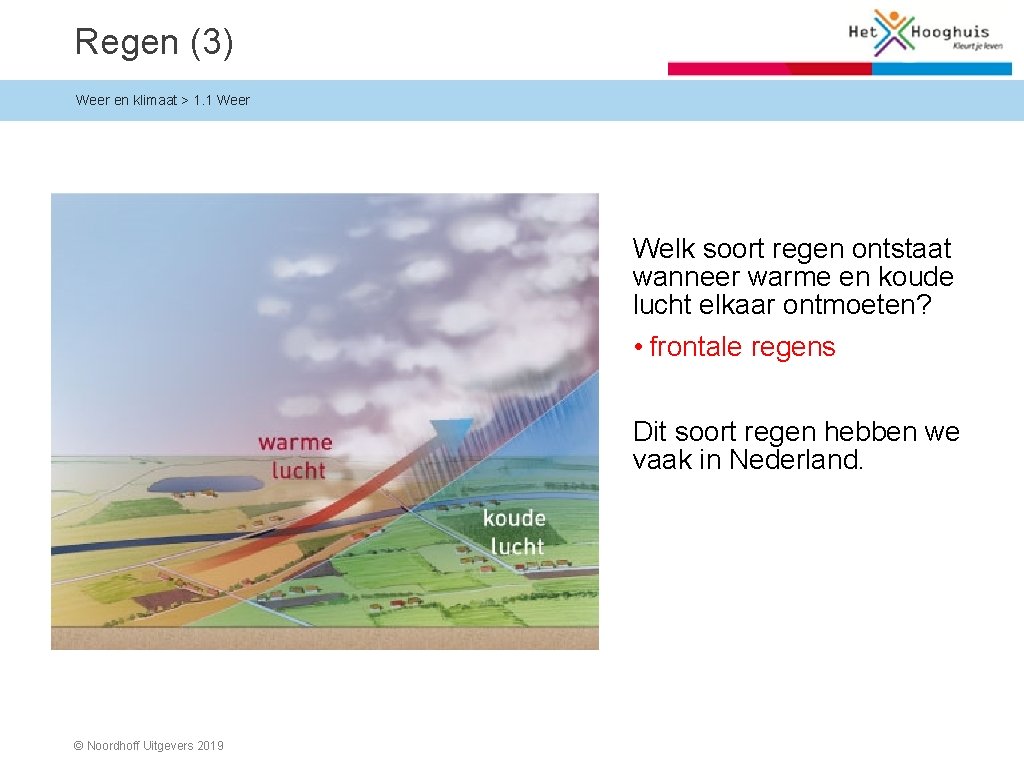 Regen (3)

Het Hooghuis
Kleurt je leven

Weer en klimaat > 1.1 Weer

warme lucht

koude lucht

Welk soort regen ontstaat wanneer warme en koude lucht elkaar ontmoeten?

• frontale regens

Dit soort regen hebben we vaak in Nederland.

© Noordhoff Uitgevers 2019